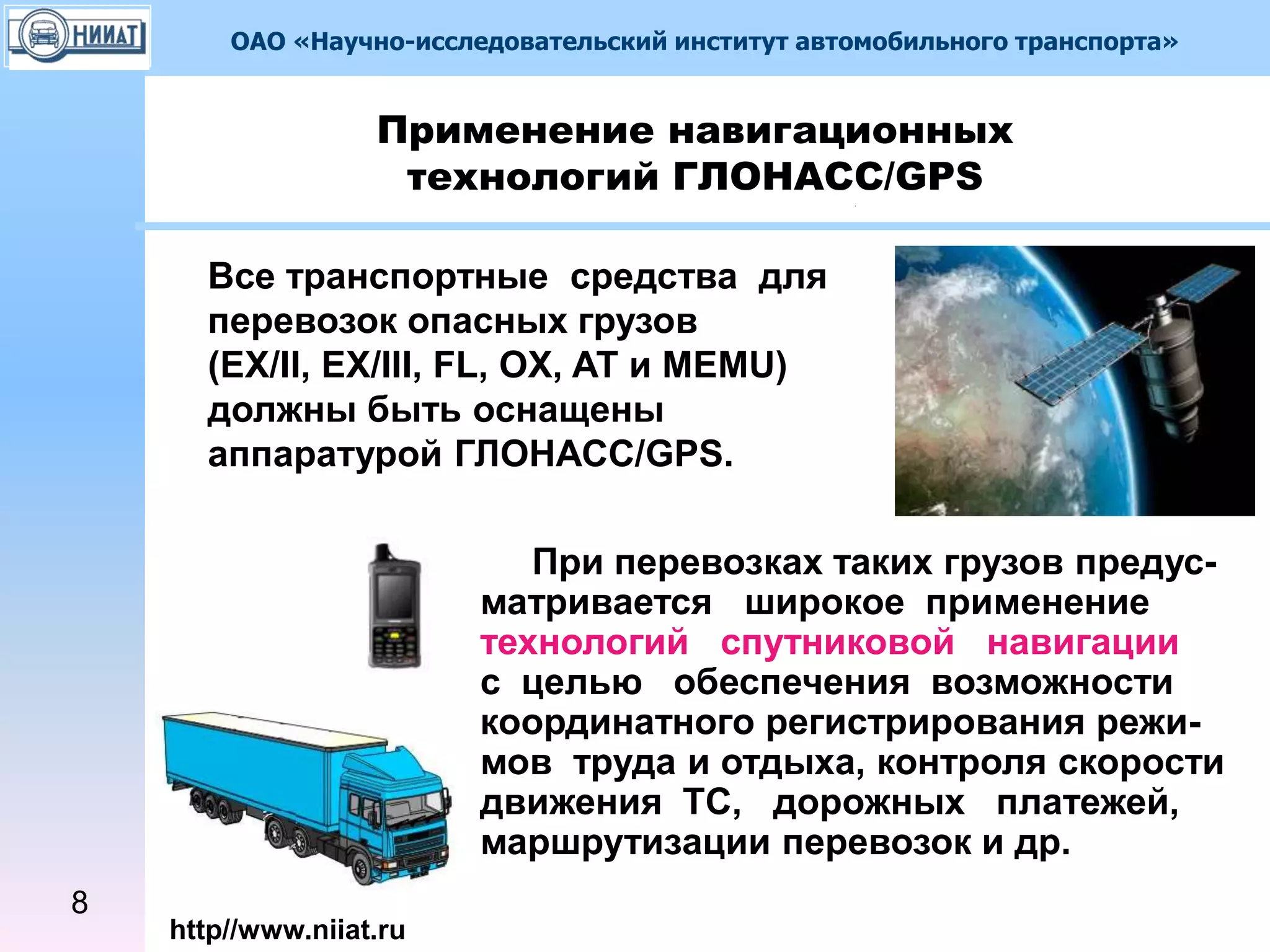 НИИАТ

ОАО «Научно-исследовательский институт автомобильного транспорта»

Применение навигационных технологий ГЛОНАСС/GPS

Все транспортные средства для перевозок опасных грузов (EX/II, EX/III, FL, OX, AT и MEMU) должны быть оснащены аппаратурой ГЛОНАСС/GPS.

При перевозках таких грузов предусматривается широкое применение технологий спутниковой навигации с целью обеспечения возможности координатного регистрирования режимов труда и отдыха, контроля скорости движения ТС, дорожных платежей, маршрутизации перевозок и др.

8

http//www.niiat.ru